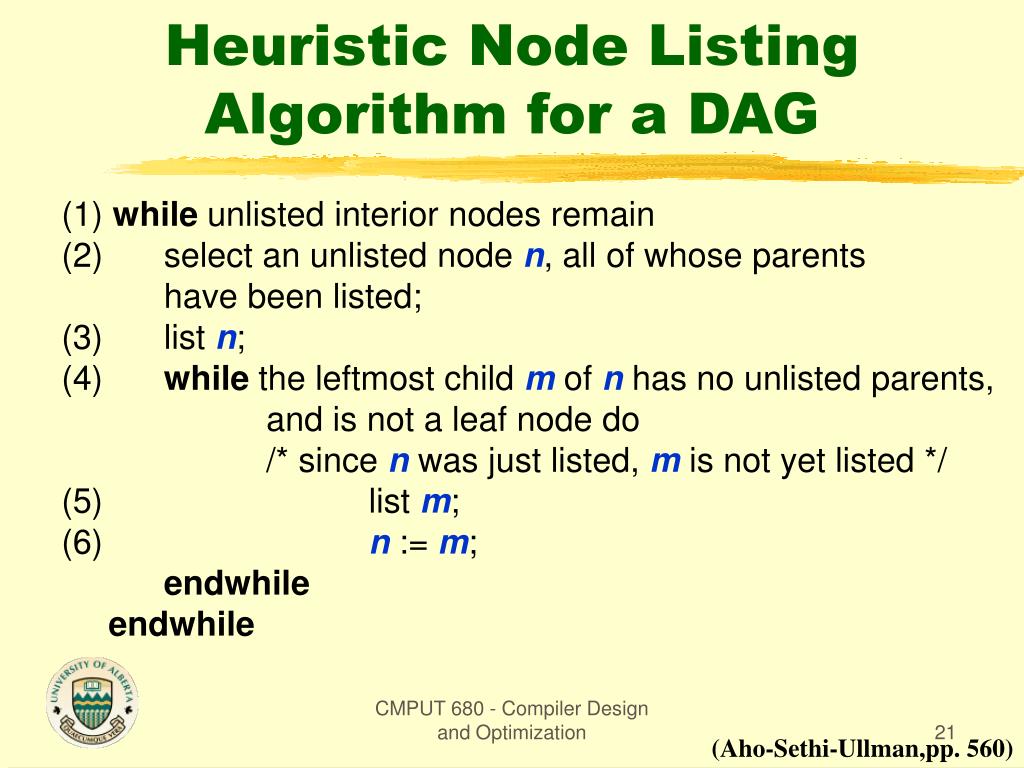 Heuristic Node Listing Algorithm for a DAG

(1) while unlisted interior nodes remain
(2) select an unlisted node n, all of whose parents have been listed;
(3) list n;
(4) while the leftmost child m of n has no unlisted parents, and is not a leaf node do
/* since n was just listed, m is not yet listed */
(5) list m;
(6) n := m;
endwhile
endwhile

UNIVERSITY OF ALBERTA
QUAECUMQUE VERA

CMPUT 680 - Compiler Design and Optimization

21

(Aho-Sethi-Ullman,pp. 560)